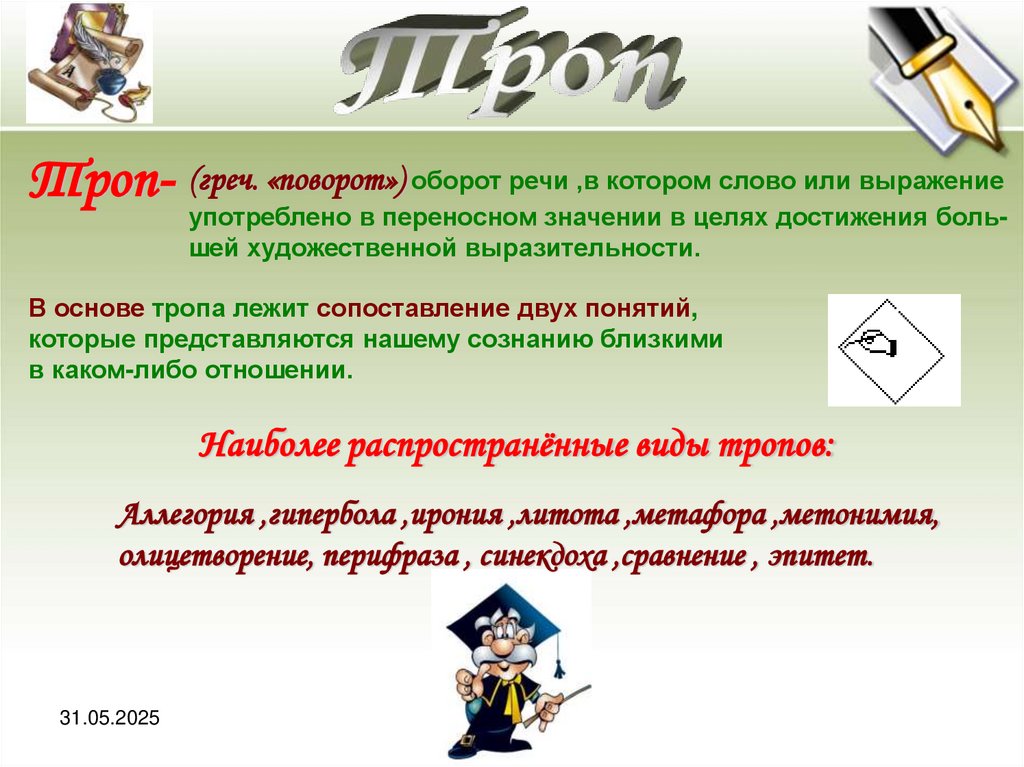 Троп

Троп- (греч. «поворот») оборот речи ,в котором слово или выражение употреблено в переносном значении в целях достижения большей художественной выразительности.

В основе тропа лежит сопоставление двух понятий, которые представляются нашему сознанию близкими в каком-либо отношении.

Наиболее распространённые виды тропов:

Аллегория ,гипербола ,ирония ,литота ,метафора ,метонимия, олицетворение, перифраза , синекдоха ,сравнение , эпитет.

31.05.2025